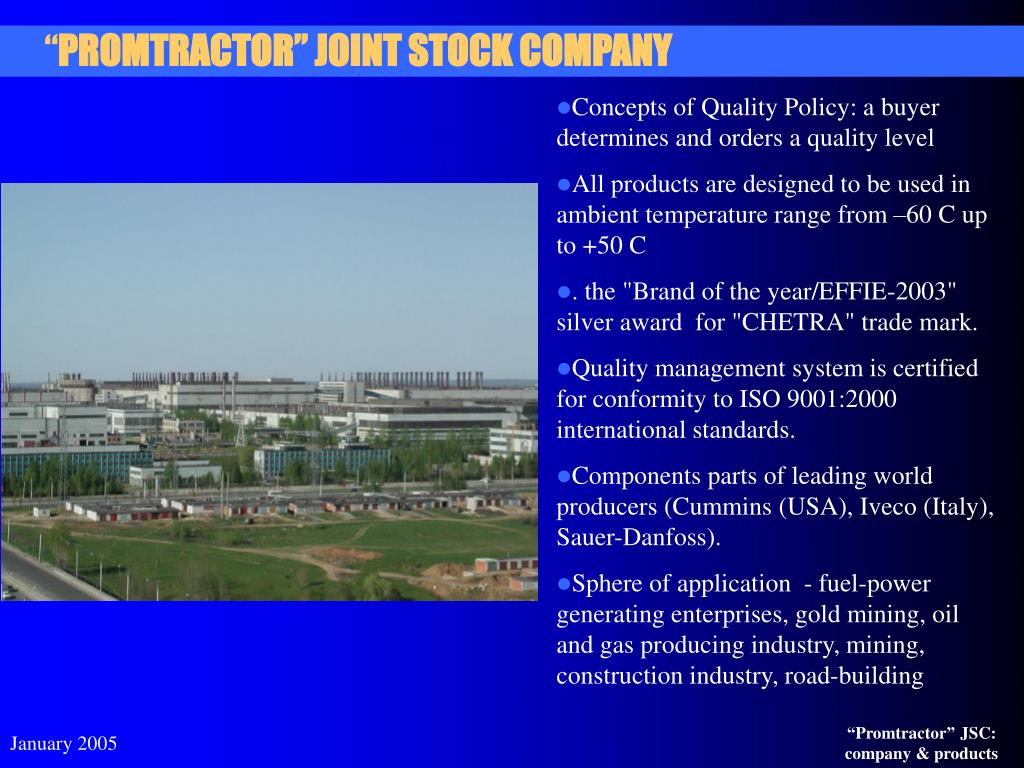 “PROMTRACTOR” JOINT STOCK COMPANY

●Concepts of Quality Policy: a buyer determines and orders a quality level

●All products are designed to be used in ambient temperature range from –60 C up to +50 C

●. the "Brand of the year/EFFIE-2003" silver award for "CHETRA" trade mark.

●Quality management system is certified for conformity to ISO 9001:2000 international standards.

●Components parts of leading world producers (Cummins (USA), Iveco (Italy), Sauer-Danfoss).

●Sphere of application - fuel-power generating enterprises, gold mining, oil and gas producing industry, mining, construction industry, road-building

January 2005

“Promtractor” JSC: company & products